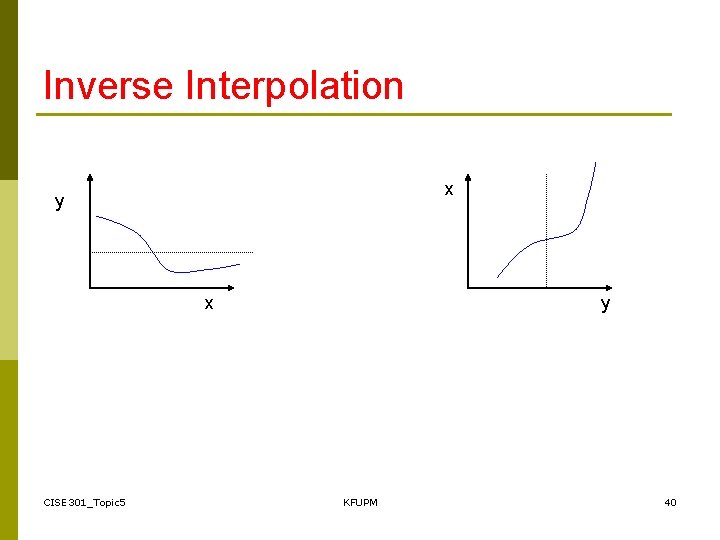 Inverse Interpolation

y

x

x

y

CISE301_Topic5

KFUPM

40